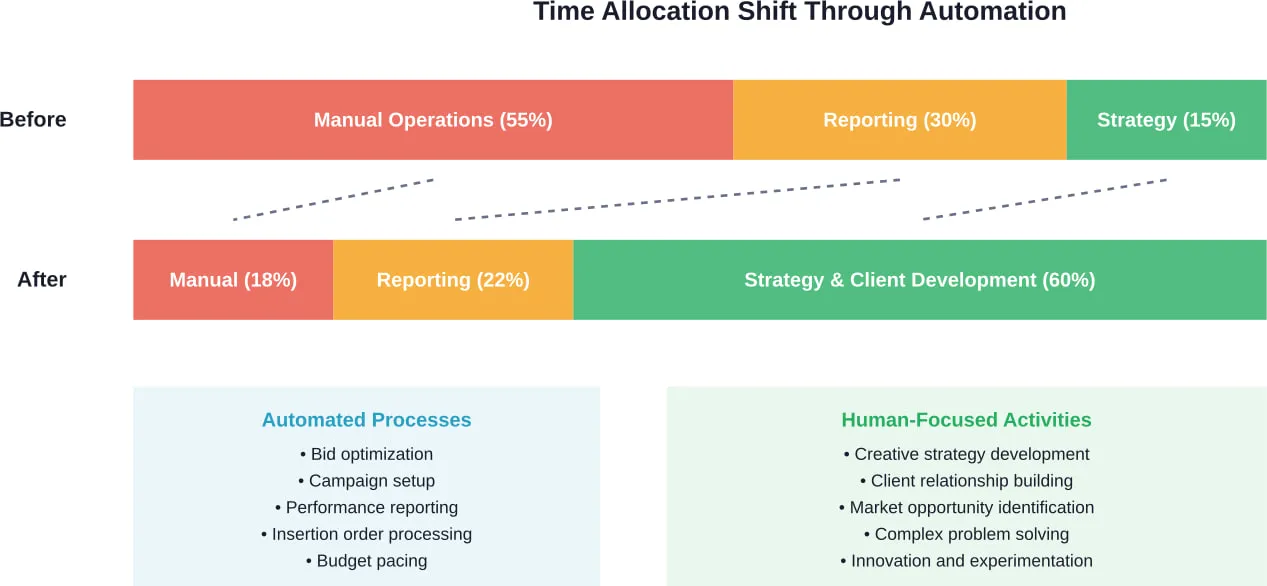 Time Allocation Shift Through Automation

Before

Manual Operations (55%)

Reporting (30%)

Strategy (15%)

After

Manual (18%)

Reporting (22%)

Strategy & Client Development (60%)

Automated Processes
• Bid optimization
• Campaign setup
• Performance reporting
• Insertion order processing
• Budget pacing

Human-Focused Activities
• Creative strategy development
• Client relationship building
• Market opportunity identification
• Complex problem solving
• Innovation and experimentation